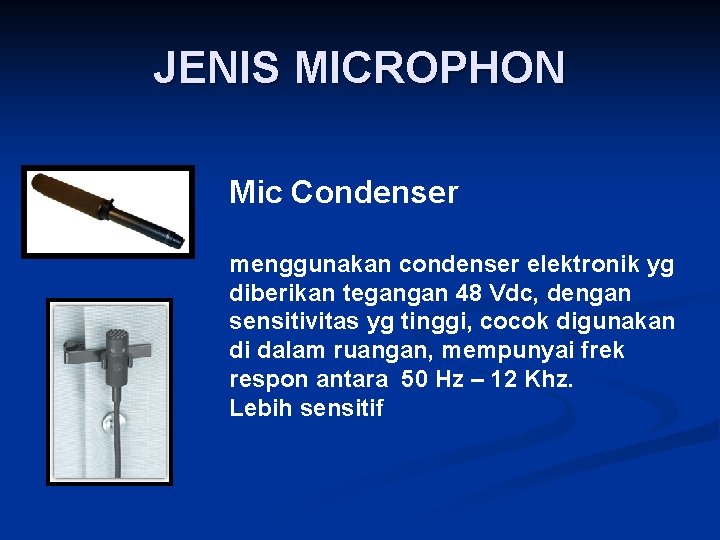 JENIS MICROPHON

Mic Condenser

menggunakan condenser elektronik yg diberikan tegangan 48 Vdc, dengan sensitivitas yg tinggi, cocok digunakan di dalam ruangan, mempunyai frek respon antara 50 Hz – 12 Khz.
Lebih sensitif